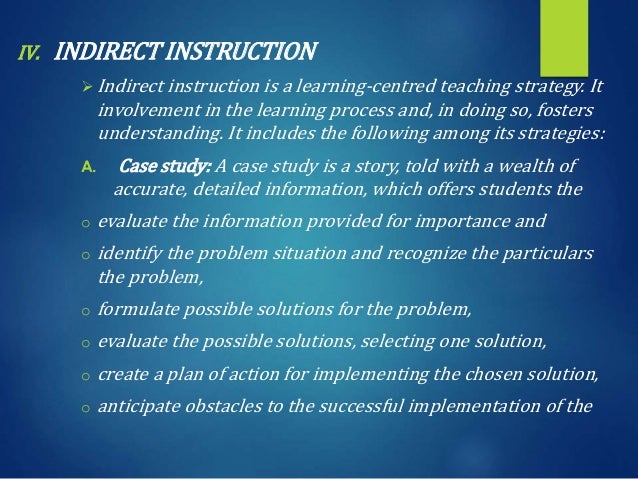 IV. INDIRECT INSTRUCTION

➢ Indirect instruction is a learning-centred teaching strategy. It involvement in the learning process and, in doing so, fosters understanding. It includes the following among its strategies:

A. Case study: A case study is a story, told with a wealth of accurate, detailed information, which offers students the

o evaluate the information provided for importance and

o identify the problem situation and recognize the particulars the problem,

o formulate possible solutions for the problem,

o evaluate the possible solutions, selecting one solution,

o create a plan of action for implementing the chosen solution,

o anticipate obstacles to the successful implementation of the